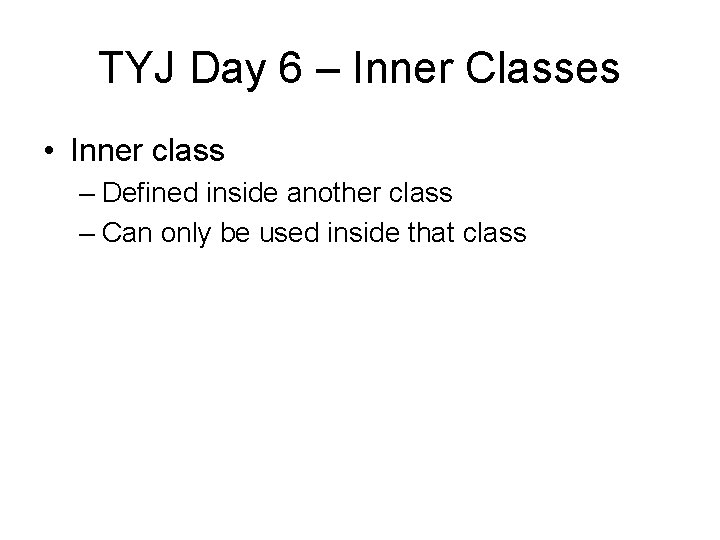 TYJ Day 6 – Inner Classes

• Inner class
– Defined inside another class
– Can only be used inside that class